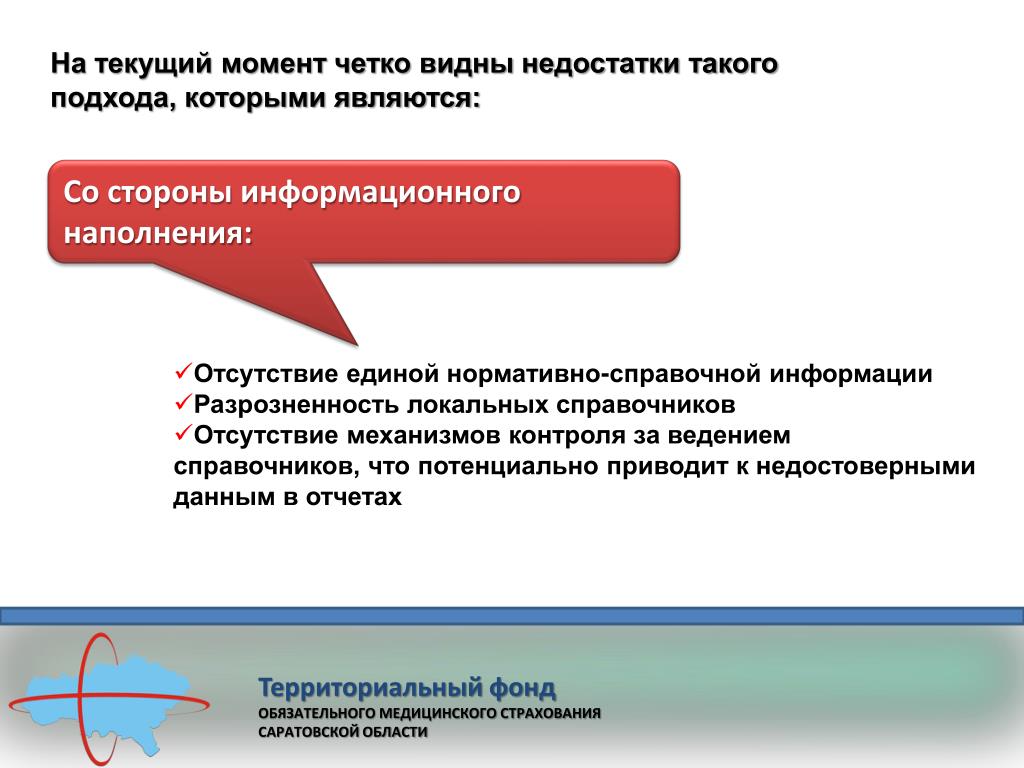 На текущий момент четко видны недостатки такого подхода, которыми являются:

Со стороны информационного наполнения:

✓Отсутствие единой нормативно-справочной информации
✓Разрозненность локальных справочников
✓Отсутствие механизмов контроля за ведением справочников, что потенциально приводит к недостоверными данным в отчетах

Территориальный фонд
ОБЯЗАТЕЛЬНОГО МЕДИЦИНСКОГО СТРАХОВАНИЯ
САРАТОВСКОЙ ОБЛАСТИ